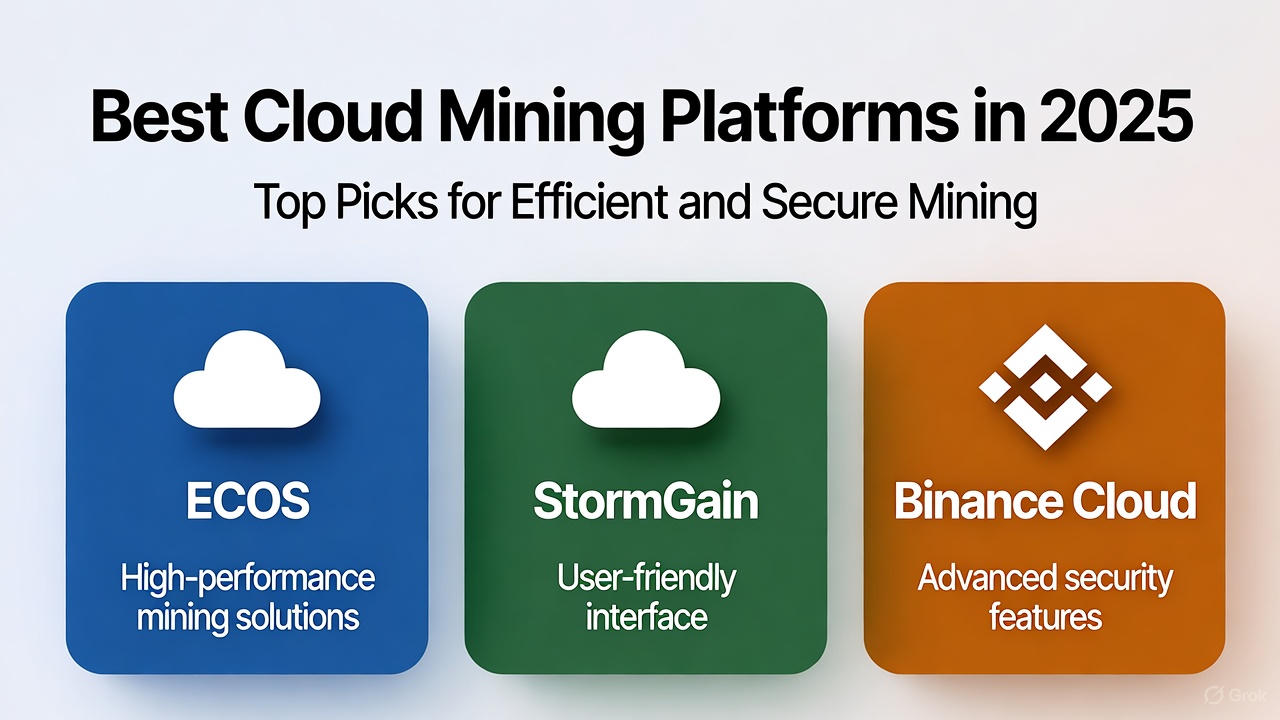 Best Cloud Mining Platforms in 2025

Top Picks for Efficient and Secure Mining

ECOS

High-performance mining solutions

StormGain

User-friendly interface

Binance Cloud

Advanced security features

Grok